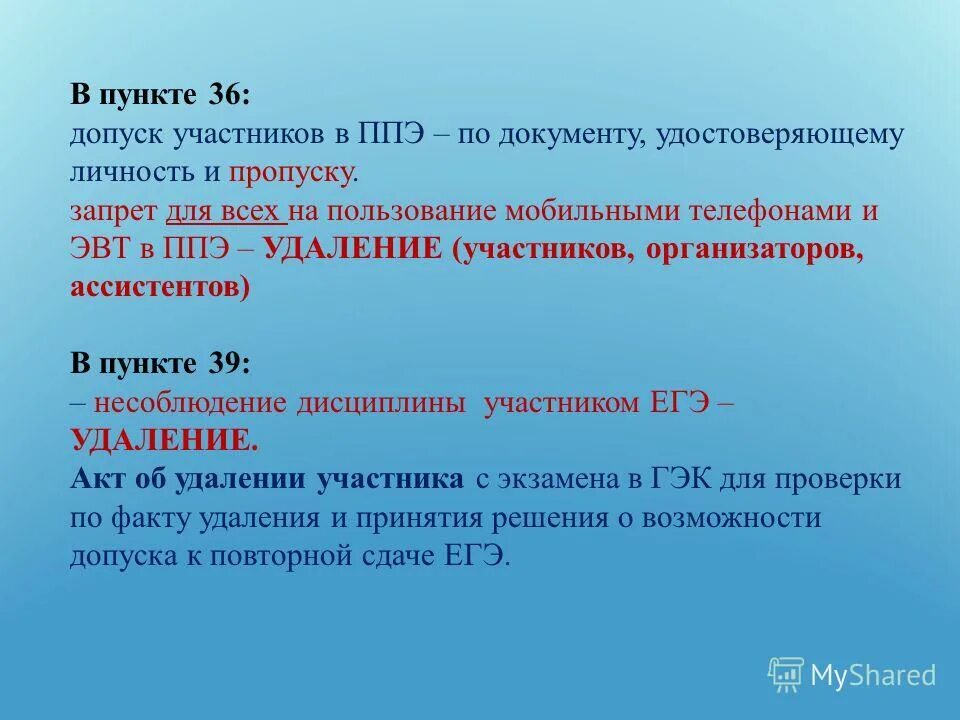 В пункте 36:
допуск участников в ППЭ – по документу, удостоверяющему личность и пропуску.
запрет для всех на пользование мобильными телефонами и ЭВТ в ППЭ – УДАЛЕНИЕ (участников, организаторов, ассистентов)

В пункте 39:
– несоблюдение дисциплины участником ЕГЭ – УДАЛЕНИЕ.
Акт об удалении участника с экзамена в ГЭК для проверки по факту удаления и принятия решения о возможности допуска к повторной сдаче ЕГЭ.

MyShared